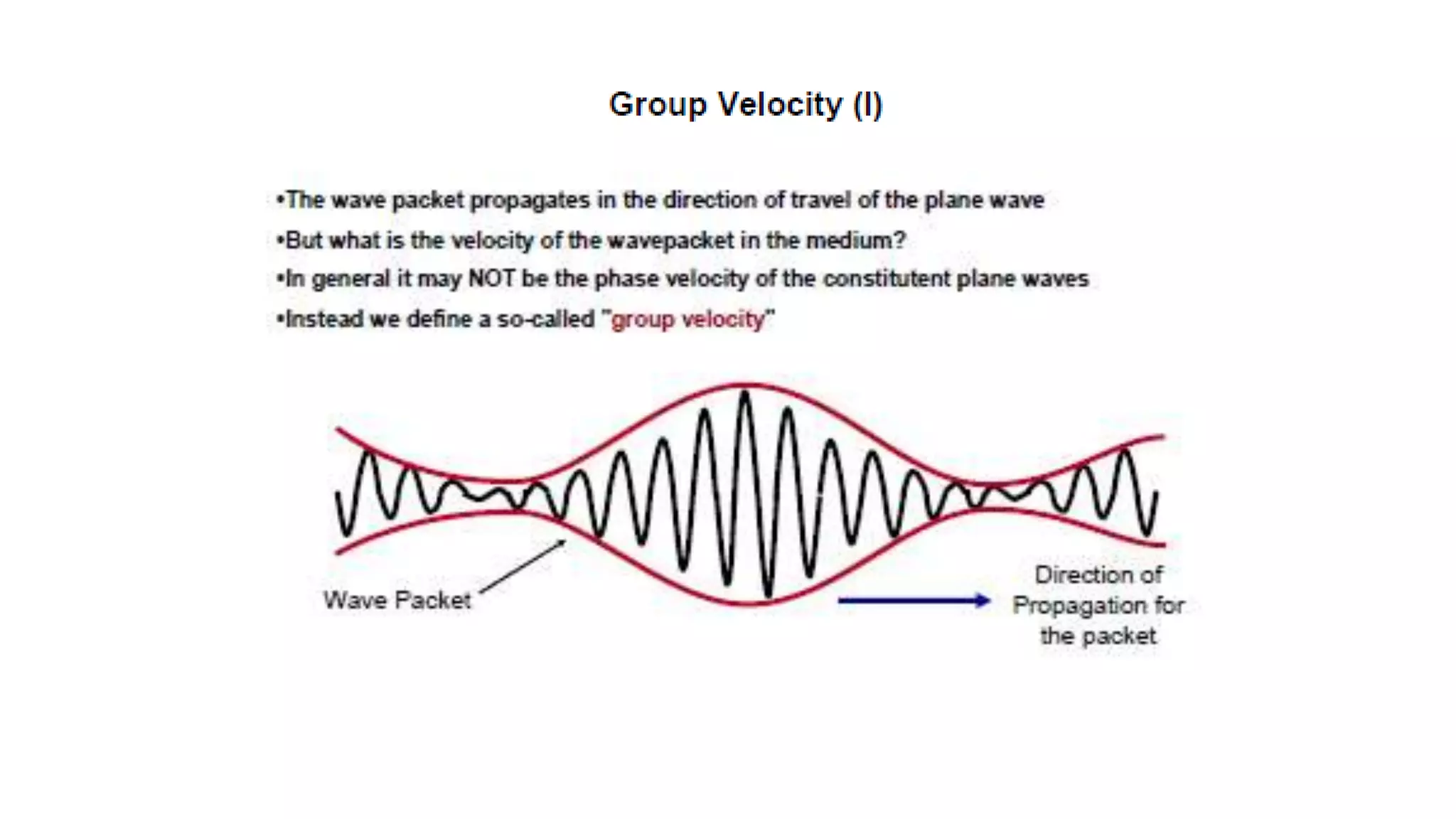 Group Velocity (I)

•The wave packet propagates in the direction of travel of the plane wave

•But what is the velocity of the wavepacket in the medium?

•In general it may NOT be the phase velocity of the constitutent plane waves

•Instead we define a so-called "group velocity"

Wave Packet

Direction of Propagation for the packet